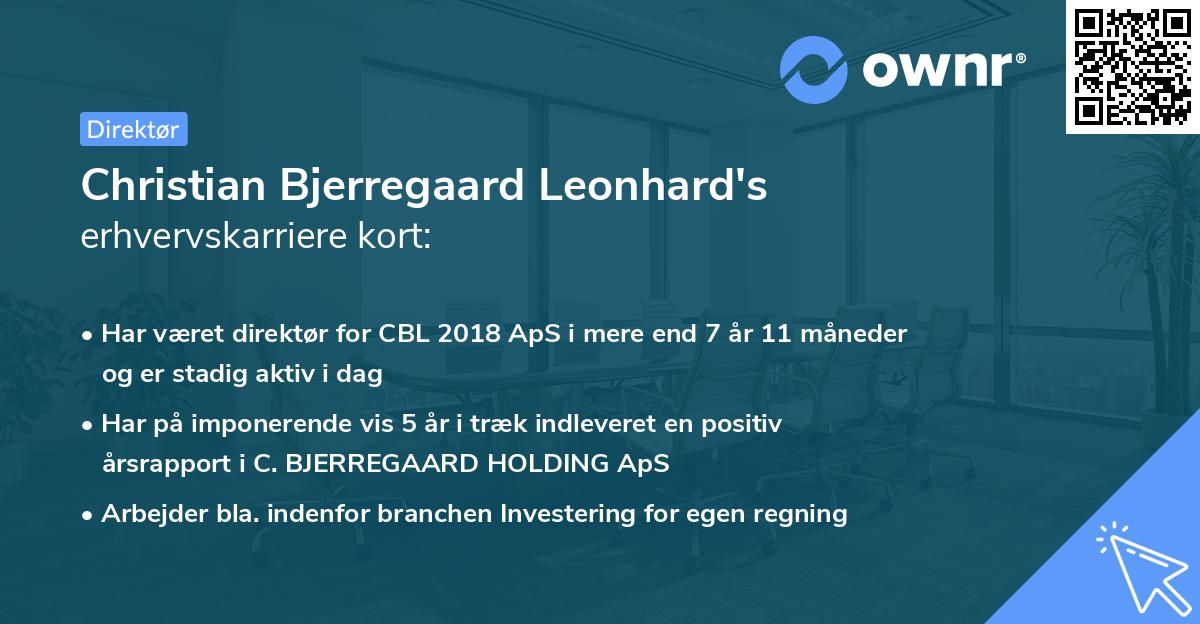 ownr®

Direktør

Christian Bjerregaard Leonhard's erhvervskarriere kort:

• Har været direktør for CBL 2018 ApS i mere end 7 år 11 måneder og er stadig aktiv i dag

• Har på imponerende vis 5 år i træk indleveret en positiv årsrapport i C. BJERREGAARD HOLDING ApS

• Arbejder bla. indenfor branchen Investering for egen regning